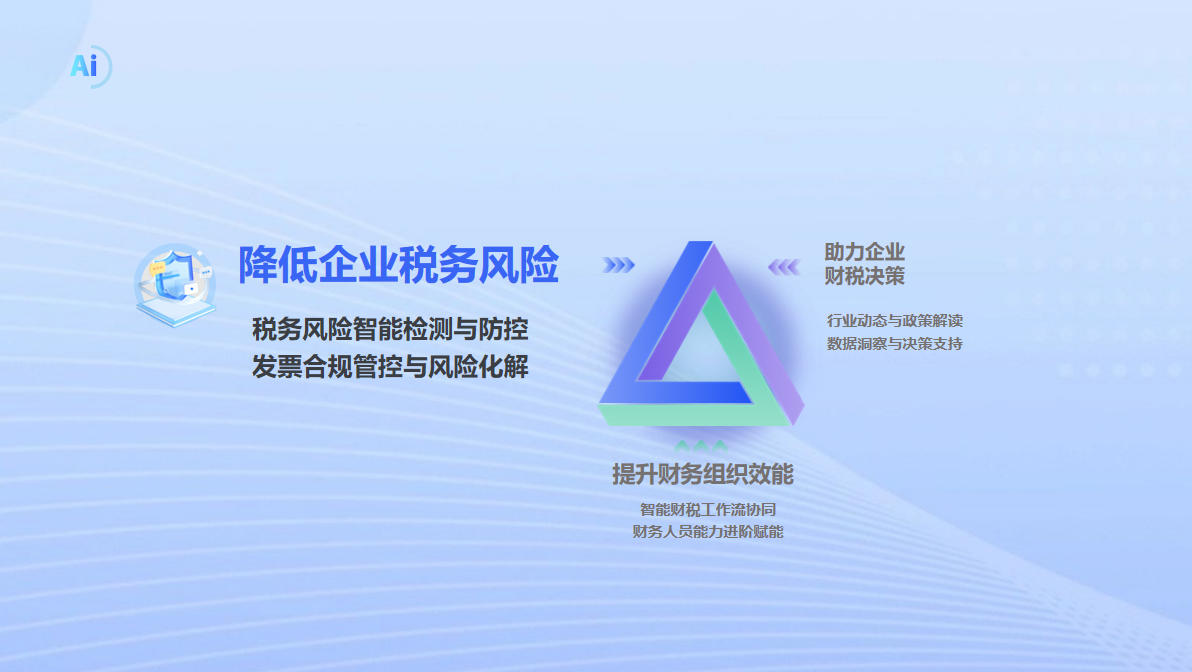 Ai

降低企业税务风险

税务风险智能检测与防控
发票合规管控与风险化解

助力企业
财税决策

行业动态与政策解读
数据洞察与决策支持

提升财务组织效能

智能财税工作流协同
财务人员能力进阶赋能